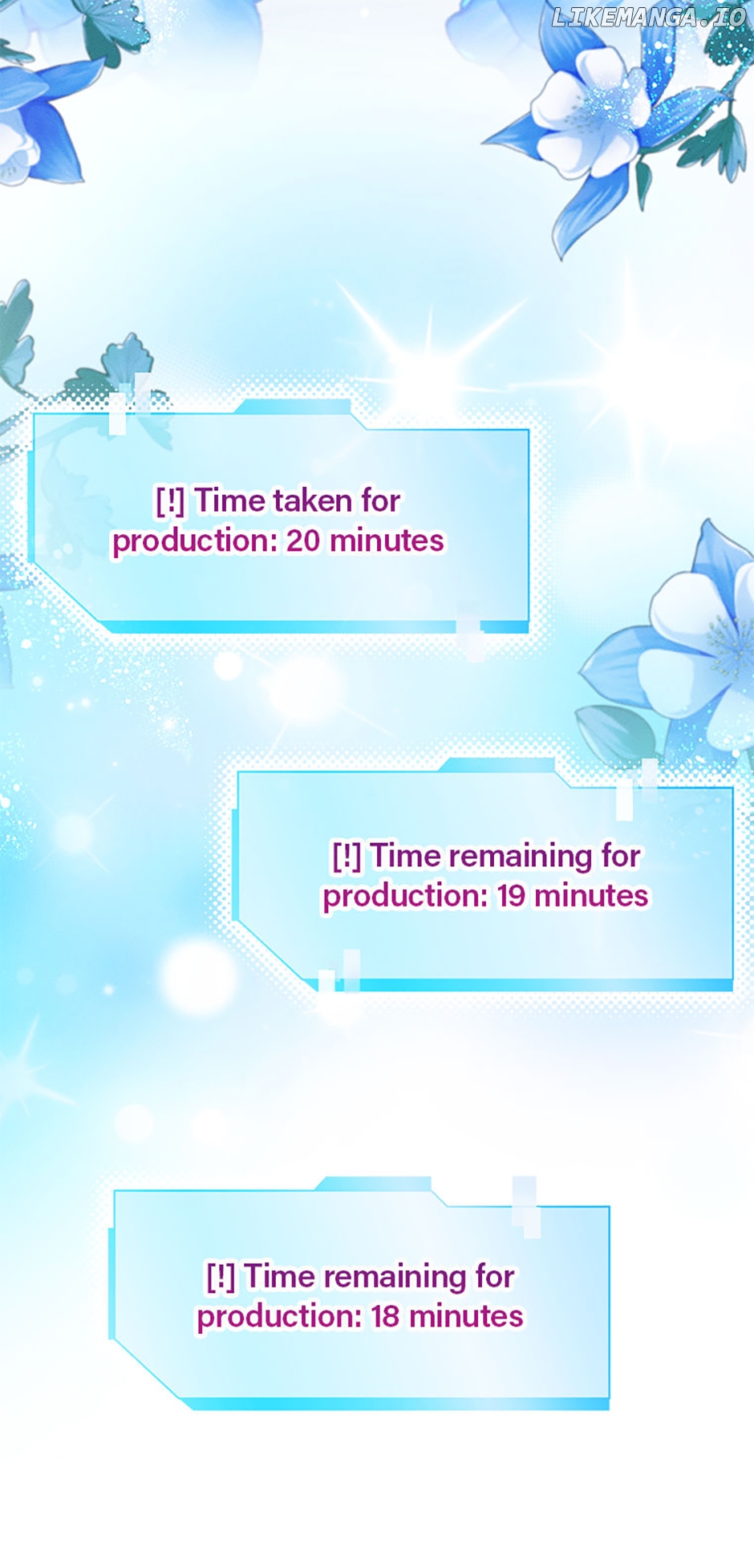 LIKEMANGA.IO

[!] Time taken for production: 20 minutes

[!] Time remaining for production: 19 minutes

[!] Time remaining for production: 18 minutes